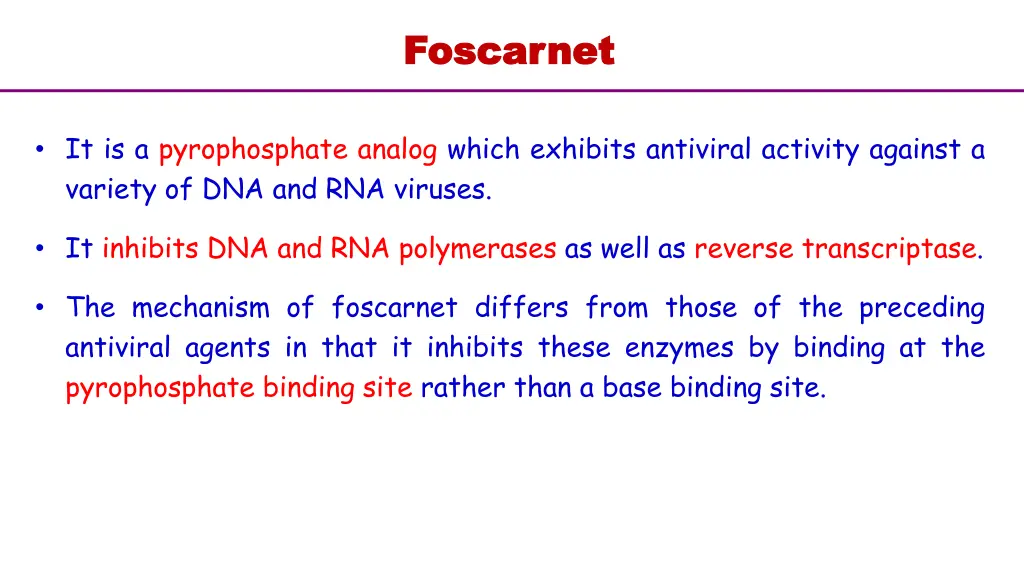 Foscarnet

• It is a pyrophosphate analog which exhibits antiviral activity against a variety of DNA and RNA viruses.

• It inhibits DNA and RNA polymerases as well as reverse transcriptase.

• The mechanism of foscarnet differs from those of the preceding antiviral agents in that it inhibits these enzymes by binding at the pyrophosphate binding site rather than a base binding site.